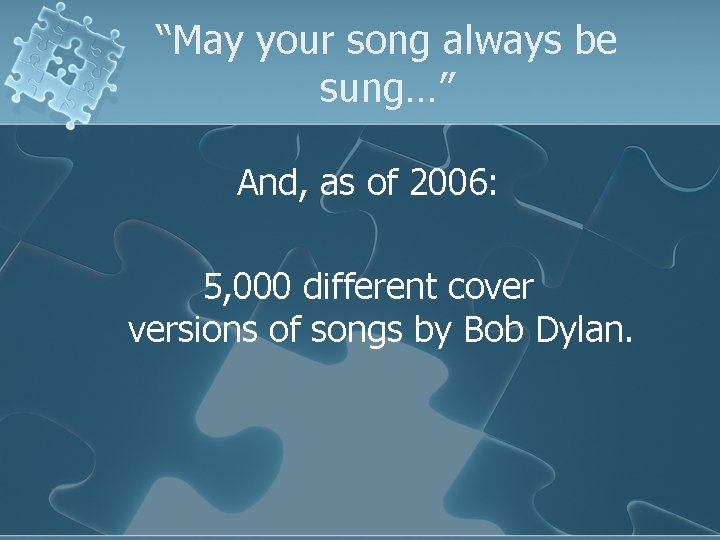 “May your song always be sung…”

And, as of 2006:

5,000 different cover versions of songs by Bob Dylan.